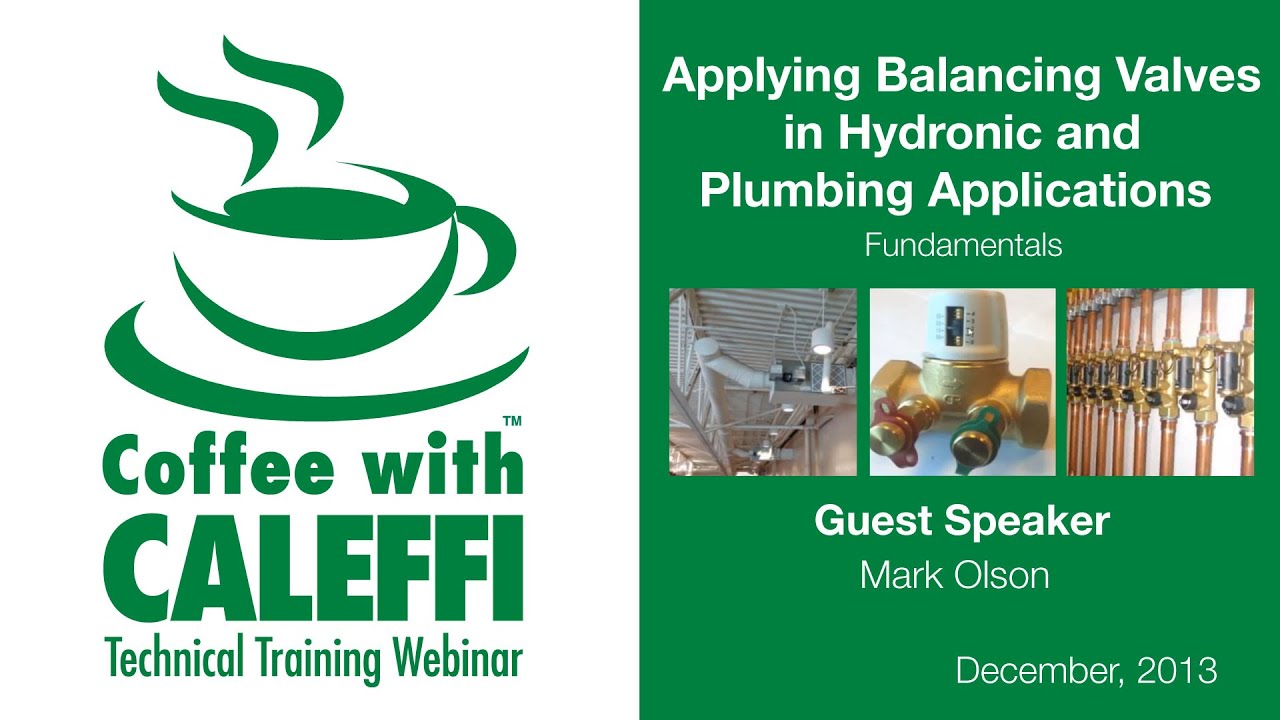 Coffee with™ CALEFFI
Technical Training Webinar

Applying Balancing Valves in Hydronic and Plumbing Applications
Fundamentals

Guest Speaker
Mark Olson

December, 2013